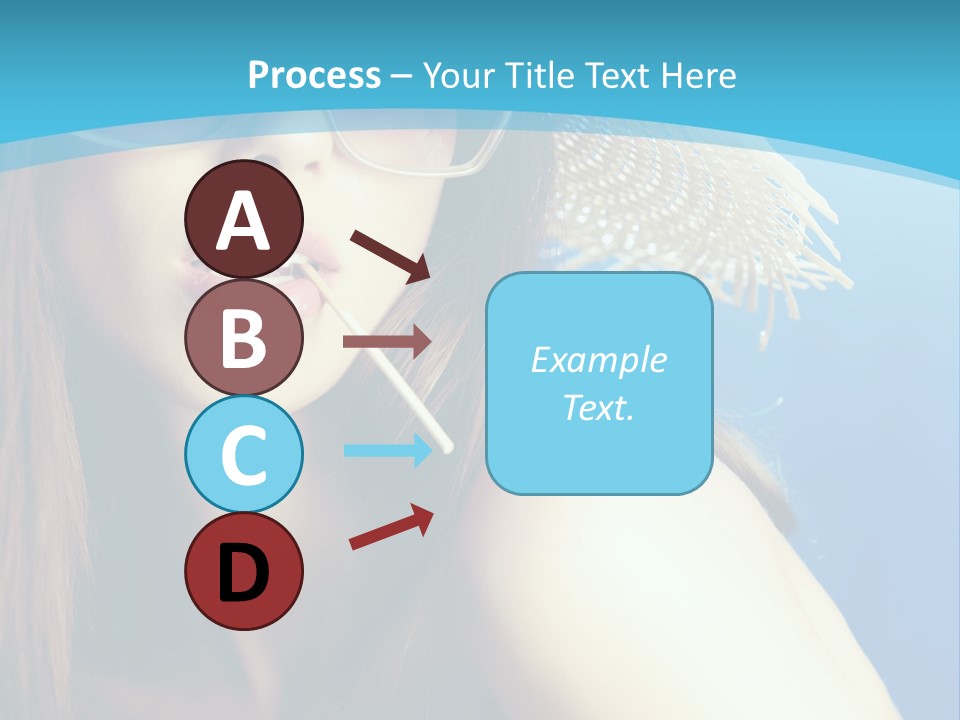 Process – Your Title Text Here

A

B

C

D

Example Text.